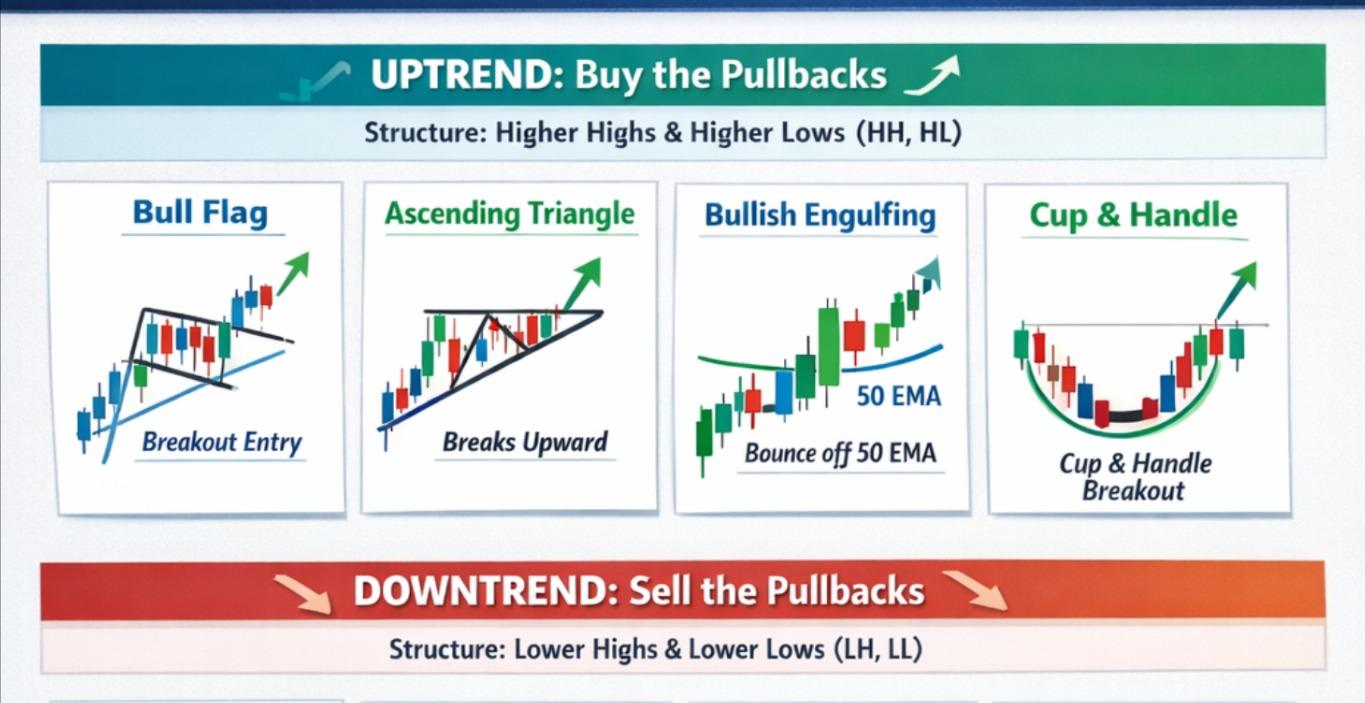 UPTREND: Buy the Pullbacks

Structure: Higher Highs & Higher Lows (HH, HL)

Bull Flag

Breakout Entry

Ascending Triangle

Breaks Upward

Bullish Engulfing

50 EMA

Bounce off 50 EMA

Cup & Handle

Cup & Handle Breakout

DOWNTREND: Sell the Pullbacks

Structure: Lower Highs & Lower Lows (LH, LL)